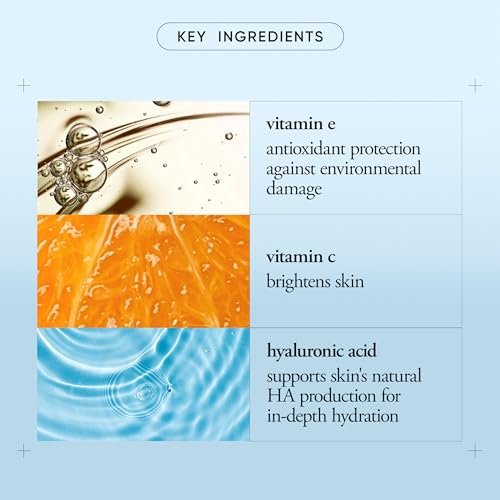 KEY INGREDIENTS

vitamin e
antioxidant protection against environmental damage

vitamin c
brightens skin

hyaluronic acid
supports skin's natural HA production for in-depth hydration